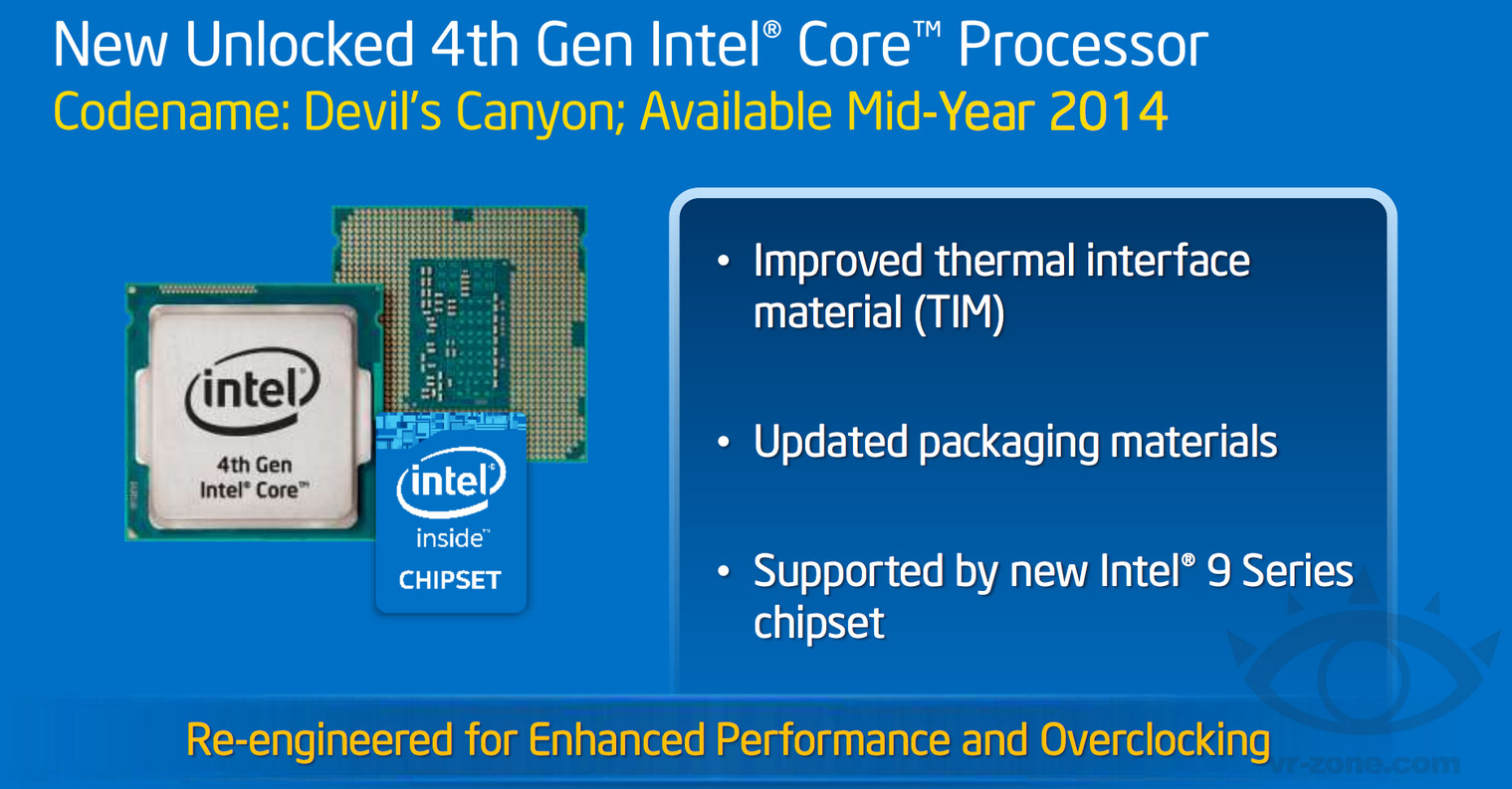 New Unlocked 4th Gen Intel® Core™ Processor
Codename: Devil's Canyon; Available Mid-Year 2014

intel
4th Gen
Intel® Core™

intel
inside™
CHIPSET

• Improved thermal interface material (TIM)

• Updated packaging materials

• Supported by new Intel® 9 Series chipset

Re-engineered for Enhanced Performance and Overclocking

vr-zone.com